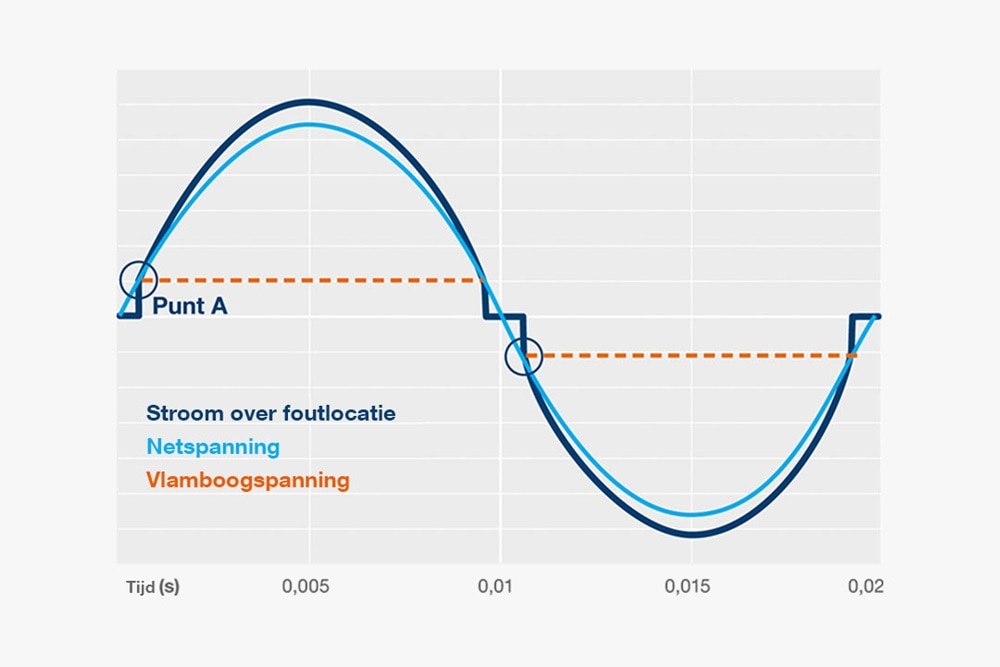 Punt A

Stroom over foutlocatie
Netspanning
Vlamboogspanning

Tijd (s)
0,005
0,01
0,015
0,02